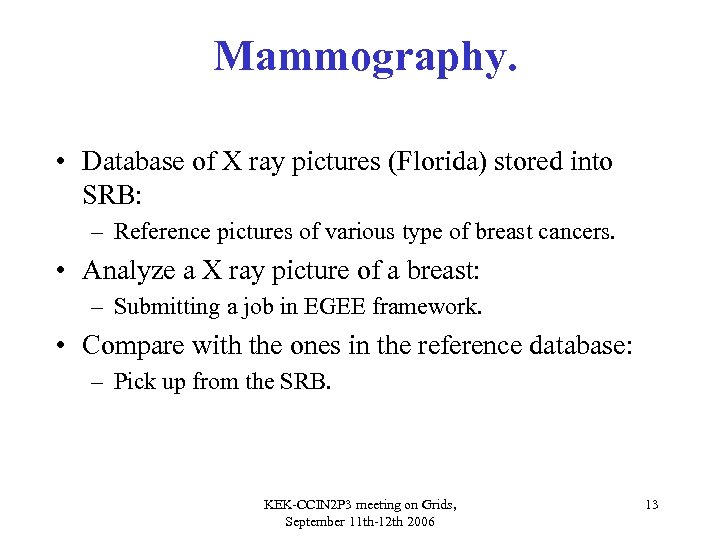 Mammography.

• Database of X ray pictures (Florida) stored into SRB:
– Reference pictures of various type of breast cancers.

• Analyze a X ray picture of a breast:
– Submitting a job in EGEE framework.

• Compare with the ones in the reference database:
– Pick up from the SRB.

KEK-CCIN2P3 meeting on Grids, September 11th-12th 2006

13